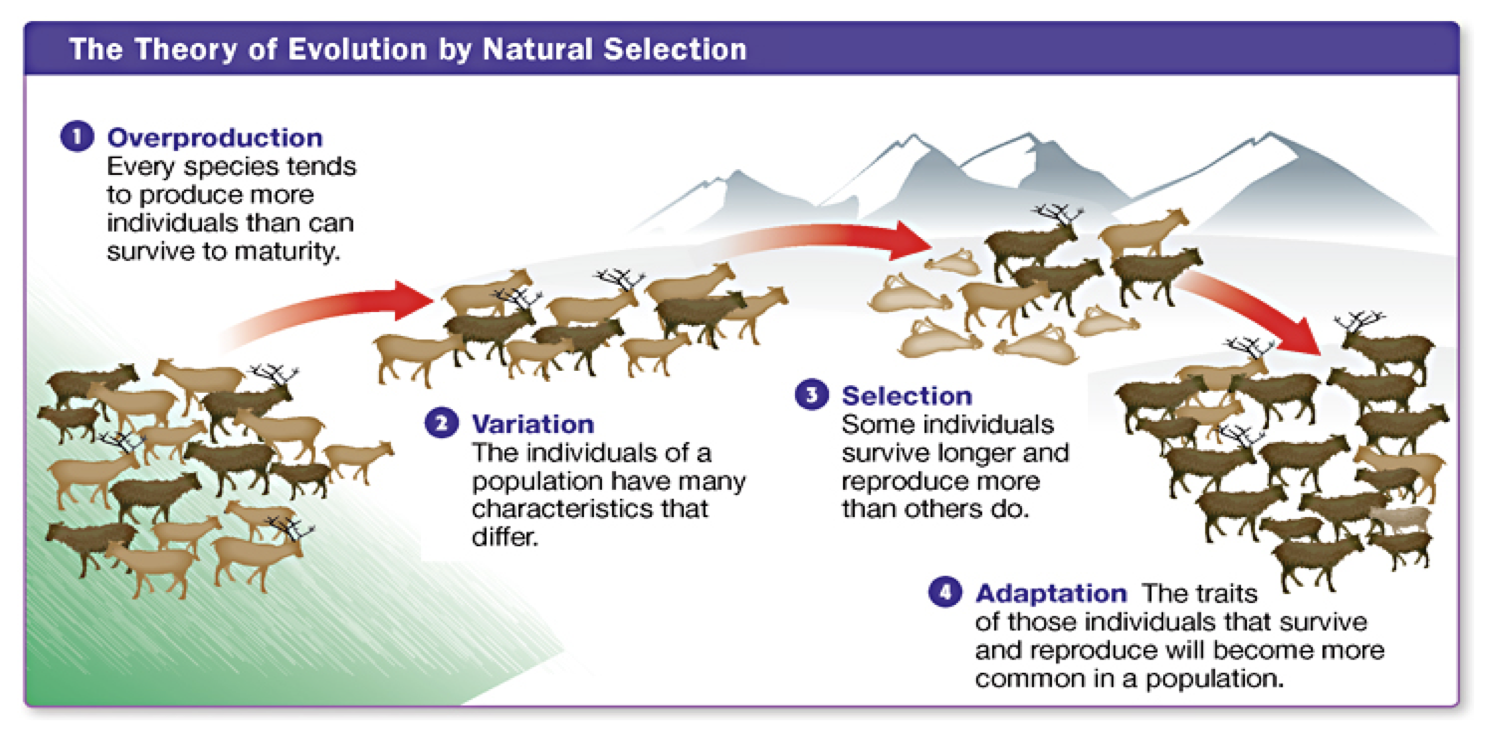 The Theory of Evolution by Natural Selection

1 Overproduction
Every species tends to produce more individuals than can survive to maturity.

2 Variation
The individuals of a population have many characteristics that differ.

3 Selection
Some individuals survive longer and reproduce more than others do.

4 Adaptation The traits of those individuals that survive and reproduce will become more common in a population.